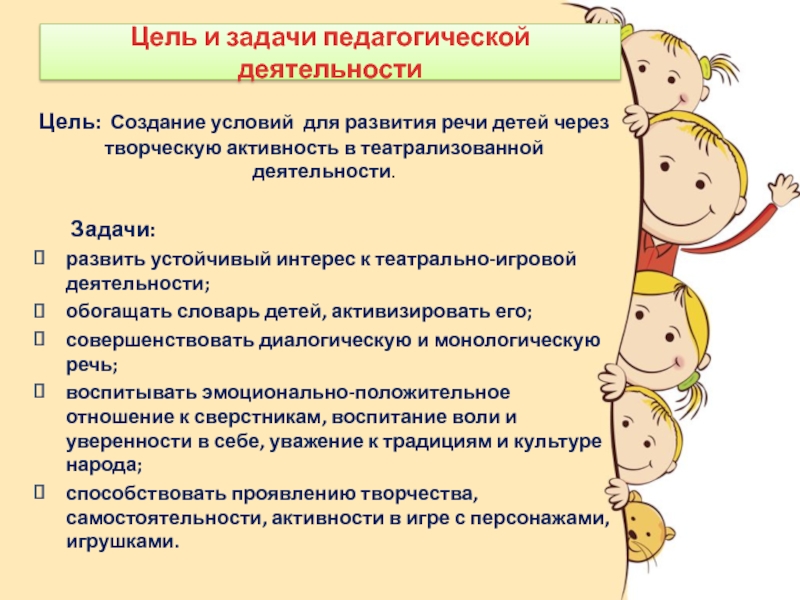 Цель и задачи педагогической деятельности

Цель: Создание условий для развития речи детей через творческую активность в театрализованной деятельности.

Задачи:

развить устойчивый интерес к театрально-игровой деятельности;

обогащать словарь детей, активизировать его;

совершенствовать диалогическую и монологическую речь;

воспитывать эмоционально-положительное отношение к сверстникам, воспитание воли и уверенности в себе, уважение к традициям и культуре народа;

способствовать проявлению творчества, самостоятельности, активности в игре с персонажами, игрушками.